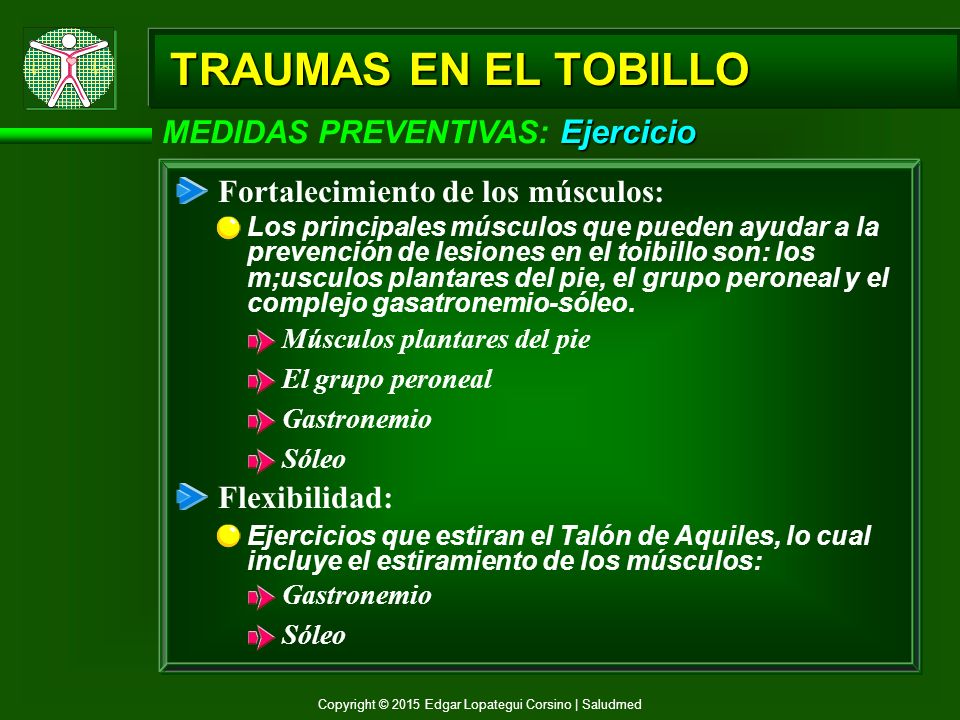 TRAUMAS EN EL TOBILLO

MEDIDAS PREVENTIVAS: Ejercicio

Fortalecimiento de los músculos:

Los principales músculos que pueden ayudar a la prevención de lesiones en el toibillo son: los m;usculos plantares del pie, el grupo peroneal y el complejo gasatronemio-sóleo.

Músculos plantares del pie

El grupo peroneal

Gastronemio

Sóleo

Flexibilidad:

Ejercicios que estiran el Talón de Aquiles, lo cual incluye el estiramiento de los músculos:

Gastronemio

Sóleo

Copyright © 2015 Edgar Lopategui Corsino | Saludmed